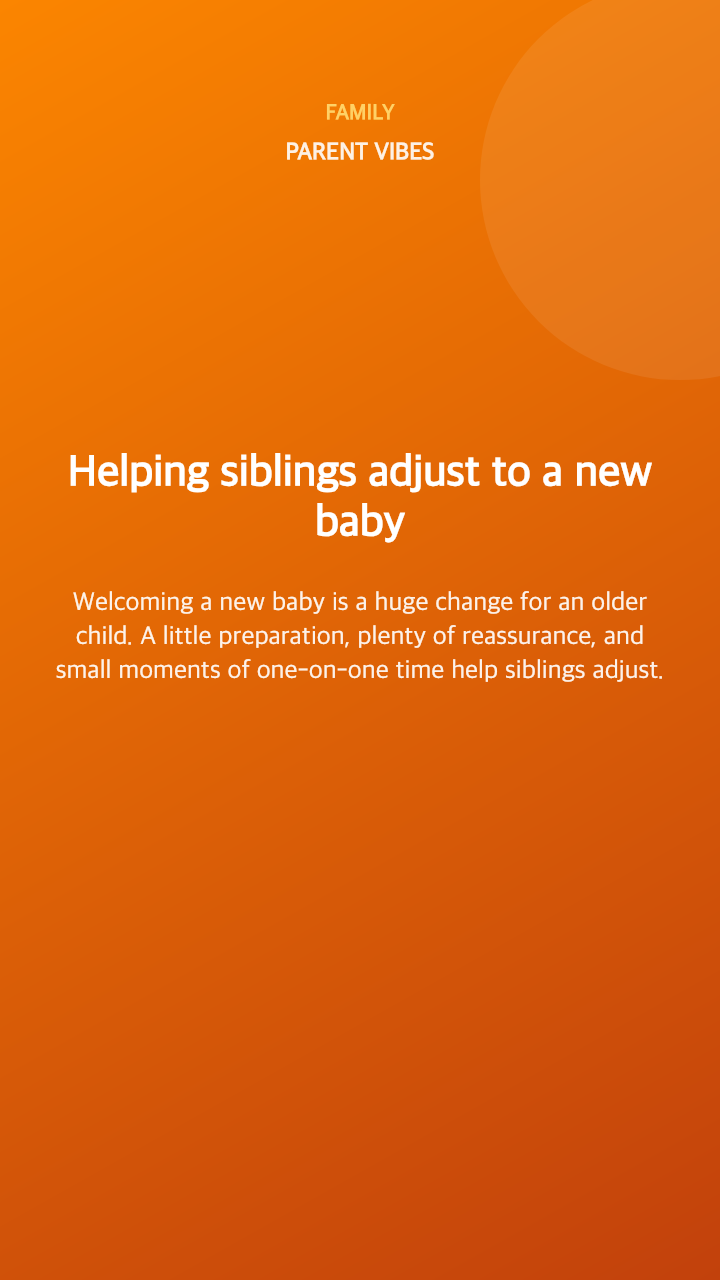 FAMILY
PARENT VIBES

Helping siblings adjust to a new baby

Welcoming a new baby is a huge change for an older child. A little preparation, plenty of reassurance, and small moments of one-on-one time help siblings adjust.